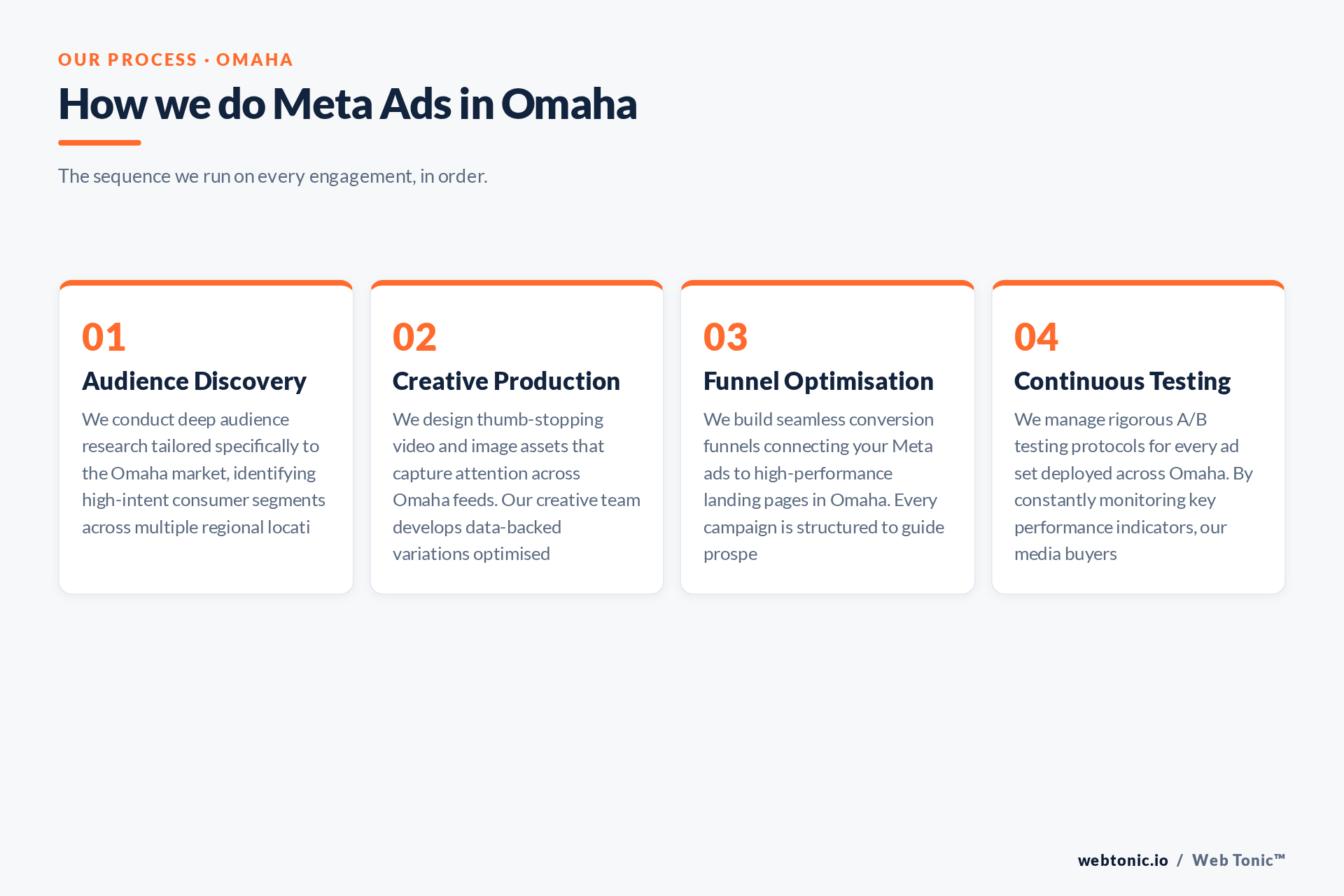 OUR PROCESS · OMAHA

How we do Meta Ads in Omaha

The sequence we run on every engagement, in order.

01

Audience Discovery

We conduct deep audience research tailored specifically to the Omaha market, identifying high-intent consumer segments across multiple regional locati

02

Creative Production

We design thumb-stopping video and image assets that capture attention across Omaha feeds. Our creative team develops data-backed variations optimised

03

Funnel Optimisation

We build seamless conversion funnels connecting your Meta ads to high-performance landing pages in Omaha. Every campaign is structured to guide prospe

04

Continuous Testing

We manage rigorous A/B testing protocols for every ad set deployed across Omaha. By constantly monitoring key performance indicators, our media buyers

webtonic.io / Web Tonic™